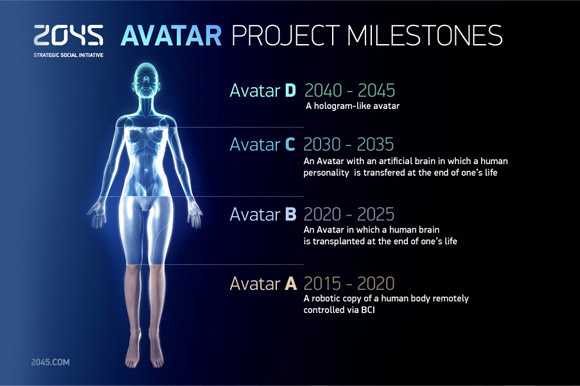 2045
STRATEGIC SOCIAL INITIATIVE

AVATAR PROJECT MILESTONES

Avatar D 2040 - 2045
A hologram-like avatar

Avatar C 2030 - 2035
An Avatar with an artificial brain in which a human personality is transfered at the end of one's life

Avatar B 2020 - 2025
An Avatar in which a human brain is transplanted at the end of one's life

Avatar A 2015 - 2020
A robotic copy of a human body remotely controlled via BCI

2045.COM